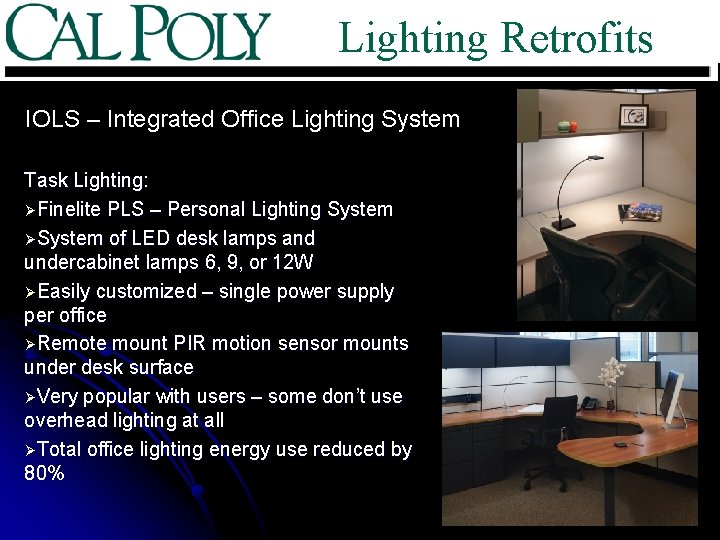 CAL POLY Lighting Retrofits

IOLS – Integrated Office Lighting System

Task Lighting:

➢Finelite PLS – Personal Lighting System

➢System of LED desk lamps and undercabinet lamps 6, 9, or 12W

➢Easily customized – single power supply per office

➢Remote mount PIR motion sensor mounts under desk surface

➢Very popular with users – some don't use overhead lighting at all

➢Total office lighting energy use reduced by 80%